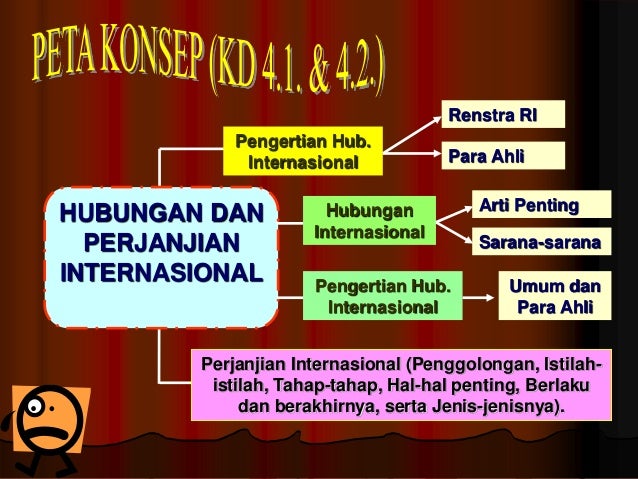 PETA KONSEP (KD 4.1. & 4.2.)

HUBUNGAN DAN PERJANJIAN INTERNASIONAL

Pengertian Hub. Internasional

Renstra RI

Para Ahli

Hubungan Internasional

Arti Penting

Sarana-sarana

Pengertian Hub. Internasional

Umum dan Para Ahli

Perjanjian Internasional (Penggolongan, Istilah-istilah, Tahap-tahap, Hal-hal penting, Berlaku dan berakhirnya, serta Jenis-jenisnya).